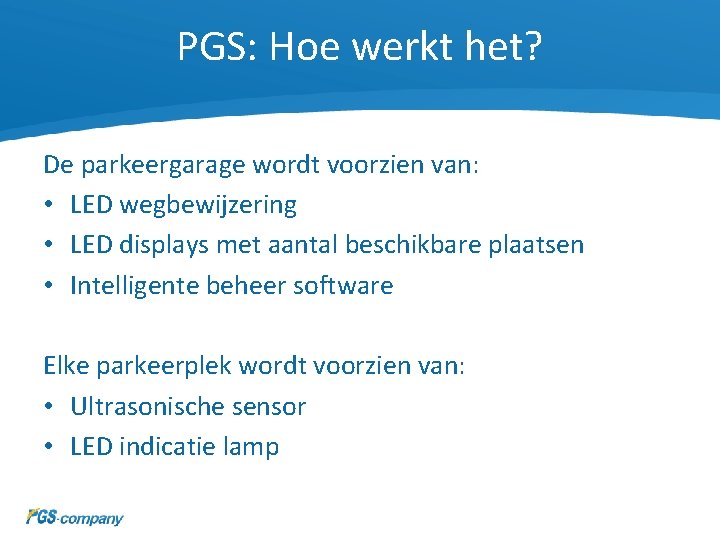 PGS: Hoe werkt het?

De parkeergarage wordt voorzien van:
• LED wegbewijzering
• LED displays met aantal beschikbare plaatsen
• Intelligente beheer software

Elke parkeerplek wordt voorzien van:
• Ultrasonische sensor
• LED indicatie lamp

PGS-company